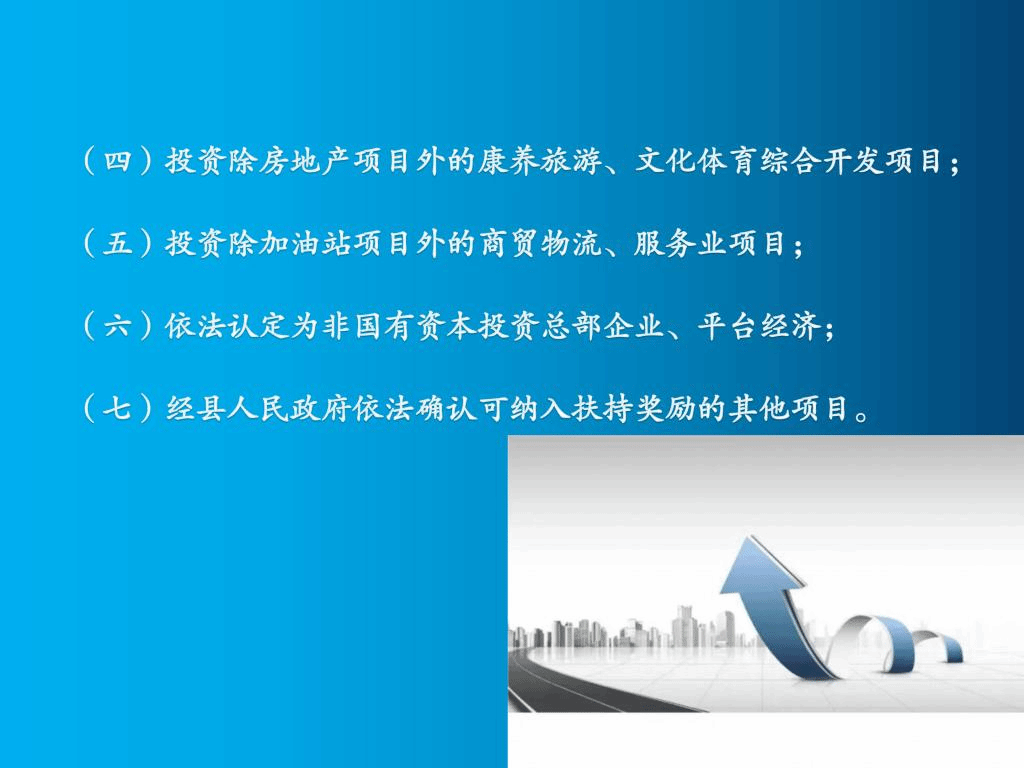 （四）投资除房地产项目外的康养旅游、文化体育综合开发项目；

（五）投资除加油站项目外的商贸物流、服务业项目；

（六）依法认定为非国有资本投资总部企业、平台经济；

（七）经县人民政府依法确认可纳入扶持奖励的其他项目。